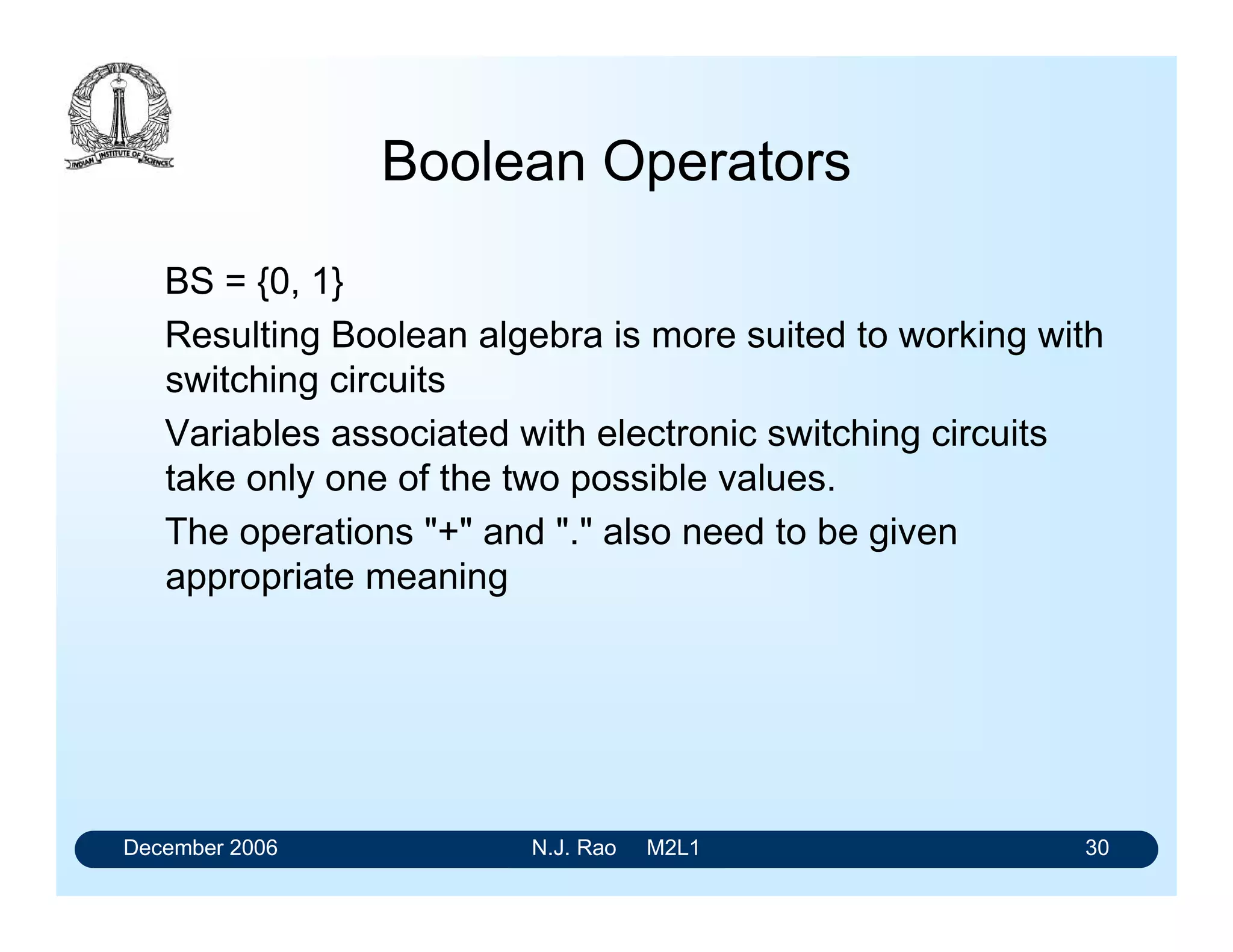 INDIAN INSTITUTE OF SCIENCE

Boolean Operators

BS = {0, 1}

Resulting Boolean algebra is more suited to working with switching circuits

Variables associated with electronic switching circuits take only one of the two possible values.

The operations "+" and "." also need to be given appropriate meaning

December 2006 N.J. Rao M2L1 30